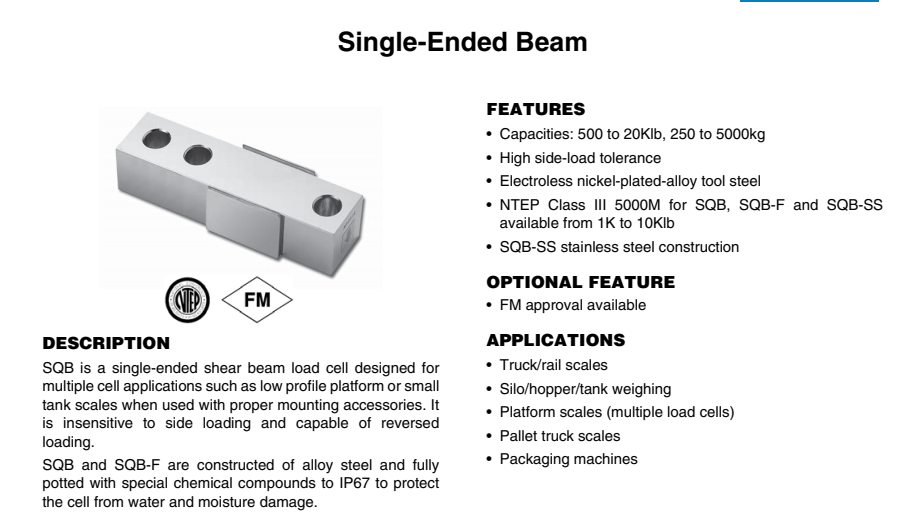 Single-Ended Beam

NTEP

FM

DESCRIPTION

SQB is a single-ended shear beam load cell designed for multiple cell applications such as low profile platform or small tank scales when used with proper mounting accessories. It is insensitive to side loading and capable of reversed loading.

SQB and SQB-F are constructed of alloy steel and fully potted with special chemical compounds to IP67 to protect the cell from water and moisture damage.

FEATURES

• Capacities: 500 to 20Klb, 250 to 5000kg
• High side-load tolerance
• Electroless nickel-plated-alloy tool steel
• NTEP Class III 5000M for SQB, SQB-F and SQB-SS available from 1K to 10Klb
• SQB-SS stainless steel construction

OPTIONAL FEATURE

• FM approval available

APPLICATIONS

• Truck/rail scales
• Silo/hopper/tank weighing
• Platform scales (multiple load cells)
• Pallet truck scales
• Packaging machines